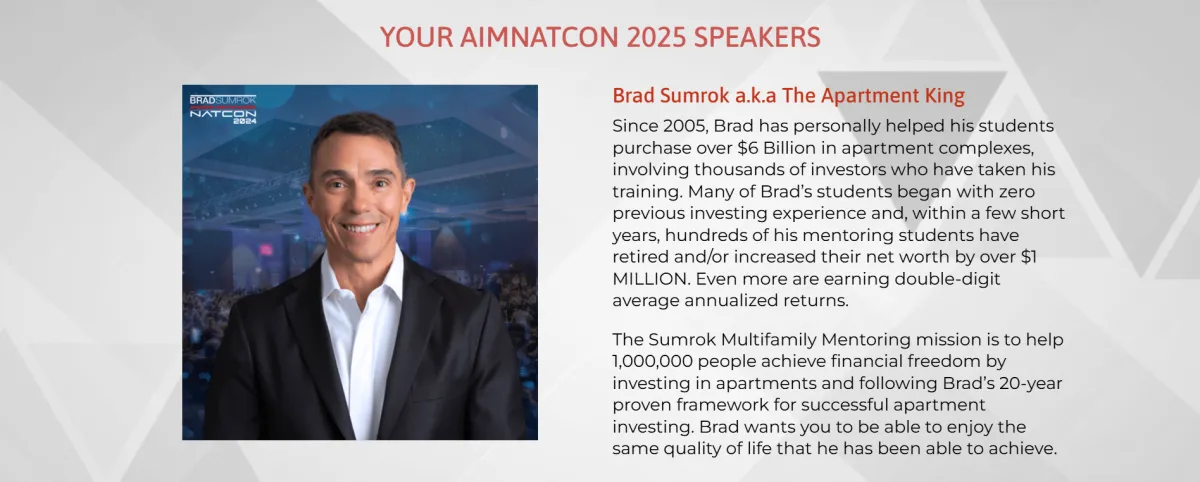 YOUR AIMNATCON 2025 SPEAKERS

BRADSUMROK
NATCON
2024

Brad Sumrok a.k.a The Apartment King

Since 2005, Brad has personally helped his students purchase over $6 Billion in apartment complexes, involving thousands of investors who have taken his training. Many of Brad's students began with zero previous investing experience and, within a few short years, hundreds of his mentoring students have retired and/or increased their net worth by over $1 MILLION. Even more are earning double-digit average annualized returns.

The Sumrok Multifamily Mentoring mission is to help 1,000,000 people achieve financial freedom by investing in apartments and following Brad's 20-year proven framework for successful apartment investing. Brad wants you to be able to enjoy the same quality of life that he has been able to achieve.